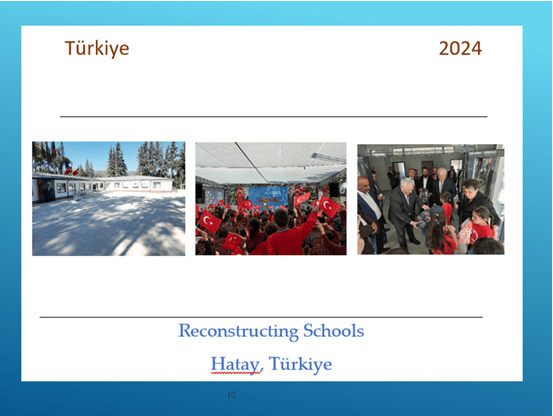 Türkiye 2024

Reconstructing Schools

Hatay, Türkiye

10